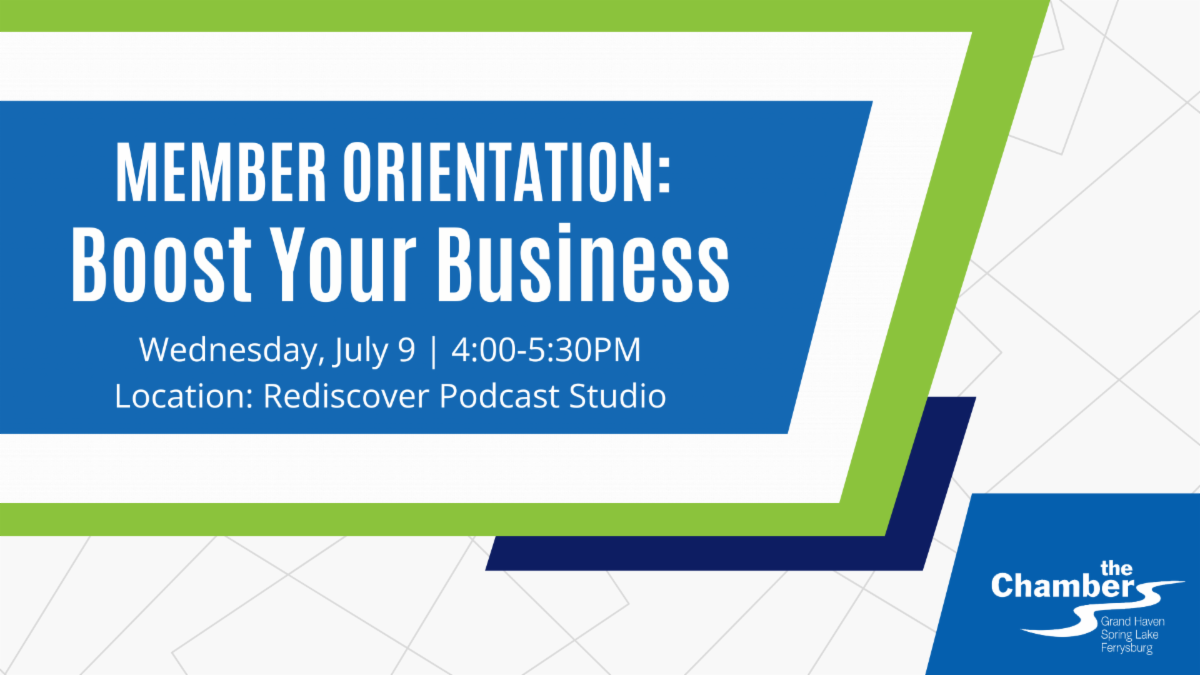 MEMBER ORIENTATION:
Boost Your Business

Wednesday, July 9 | 4:00-5:30PM
Location: Rediscover Podcast Studio

the
Chamber
Grand Haven
Spring Lake
Ferrysburg